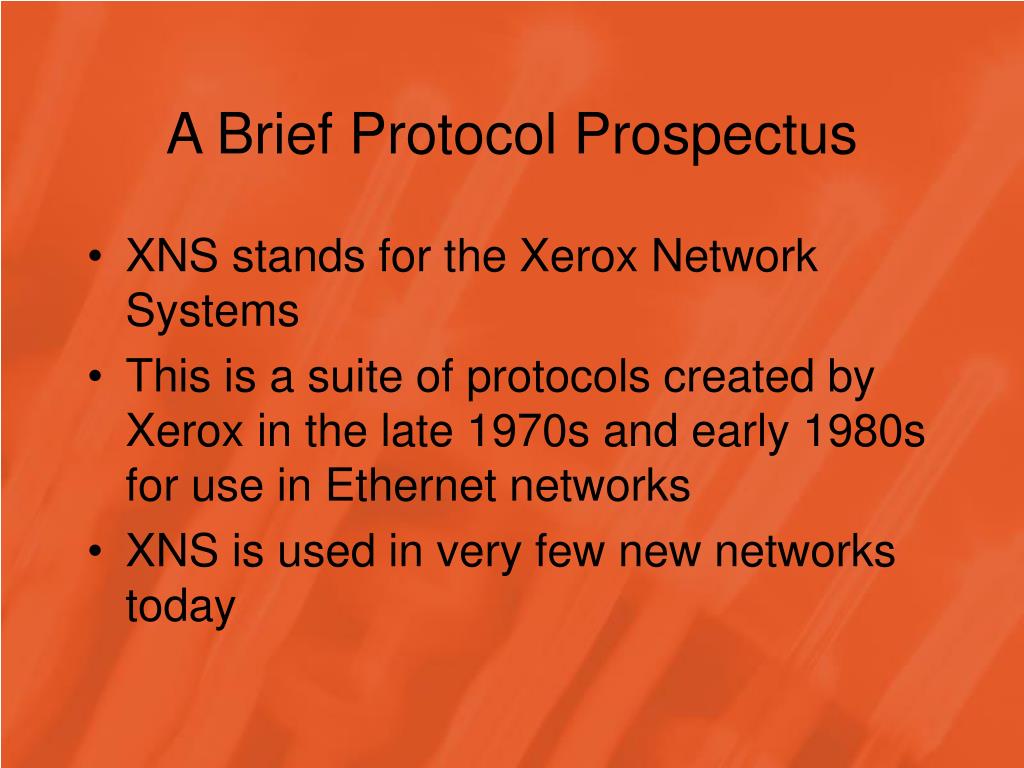 A Brief Protocol Prospectus

• XNS stands for the Xerox Network Systems
• This is a suite of protocols created by Xerox in the late 1970s and early 1980s for use in Ethernet networks
• XNS is used in very few new networks today